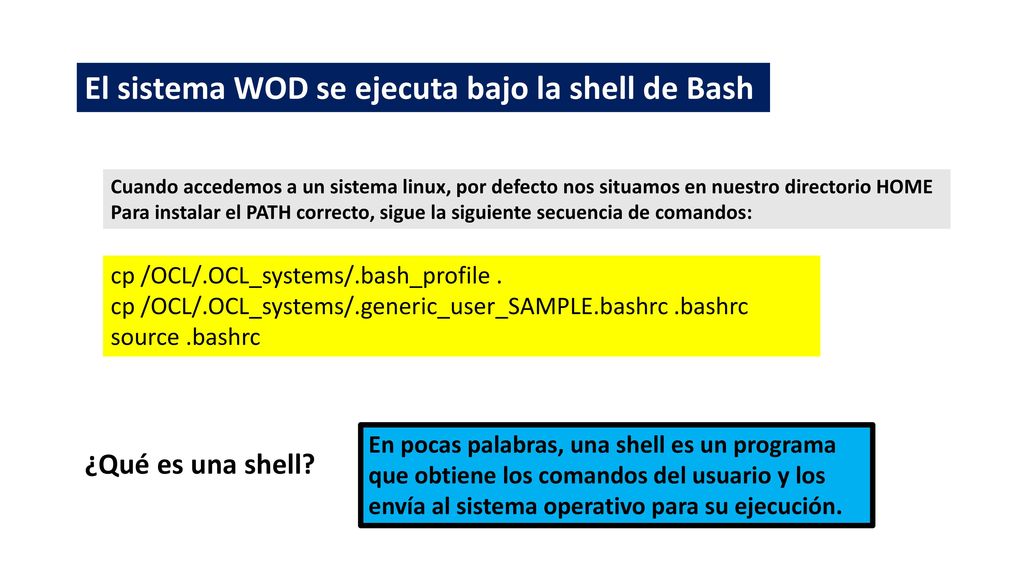 El sistema WOD se ejecuta bajo la shell de Bash

Cuando accedemos a un sistema linux, por defecto nos situamos en nuestro directorio HOME
Para instalar el PATH correcto, sigue la siguiente secuencia de comandos:

cp /OCL/.OCL_systems/.bash_profile .
cp /OCL/.OCL_systems/.generic_user_SAMPLE.bashrc .bashrc
source .bashrc

¿Qué es una shell?

En pocas palabras, una shell es un programa que obtiene los comandos del usuario y los envía al sistema operativo para su ejecución.